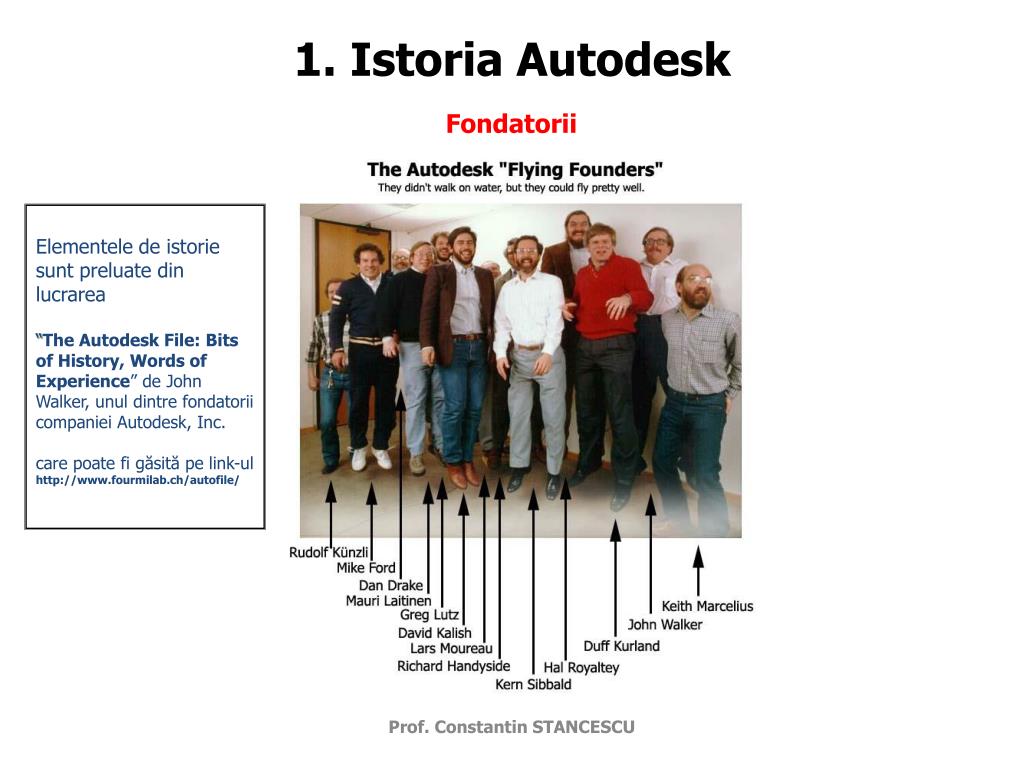 1. Istoria Autodesk

Fondatorii

Elementele de istorie sunt preluate din lucrarea

“The Autodesk File: Bits of History, Words of Experience” de John Walker, unul dintre fondatorii companiei Autodesk, Inc.

care poate fi găsită pe link-ul http://www.fourmilab.ch/autofile/

The Autodesk "Flying Founders"
They didn't walk on water, but they could fly pretty well.

Rudolf Künzli
Mike Ford
Dan Drake
Mauri Laitinen
Greg Lutz
David Kalish
Lars Moureau
Richard Handyside
Kern Sibbald
Hal Royaltey
Duff Kurland
John Walker
Keith Marcelius

Prof. Constantin STANCESCU